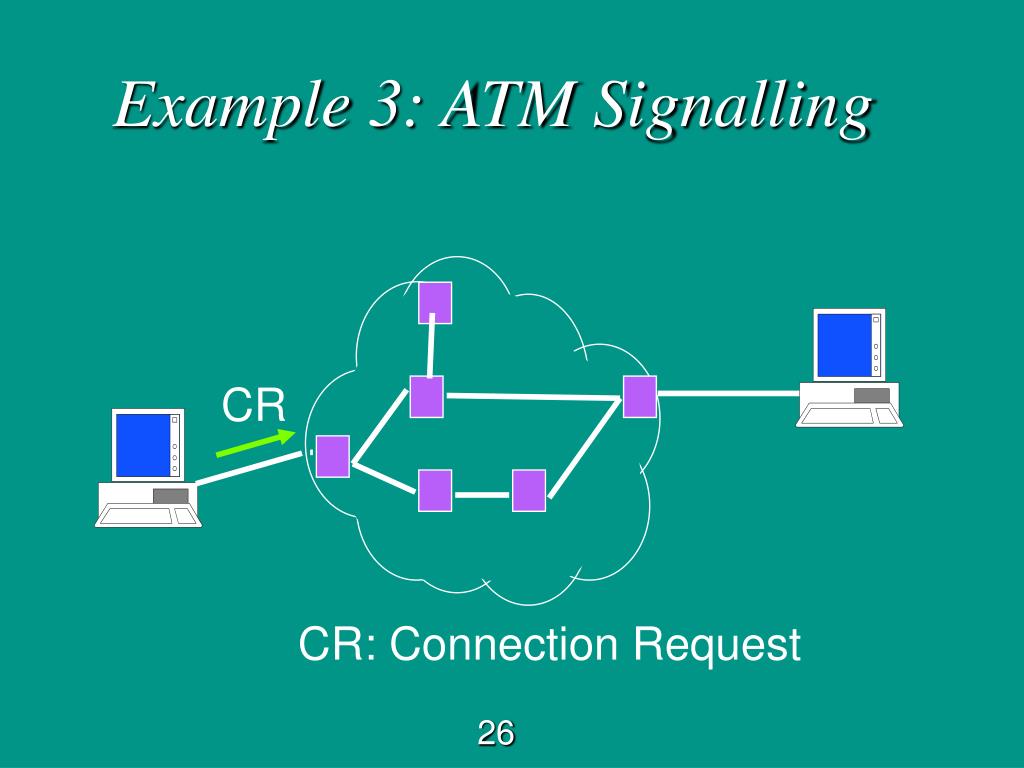 Example 3: ATM Signalling

CR

CR: Connection Request

26